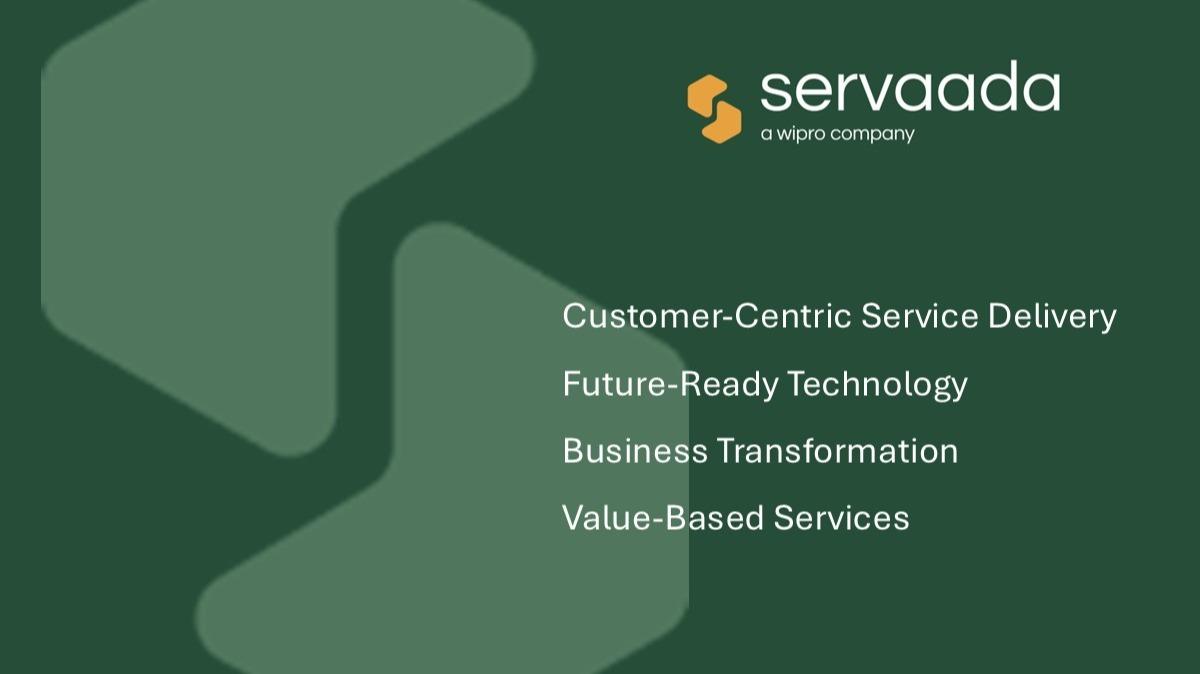 servaada
a wipro company

Customer-Centric Service Delivery

Future-Ready Technology

Business Transformation

Value-Based Services